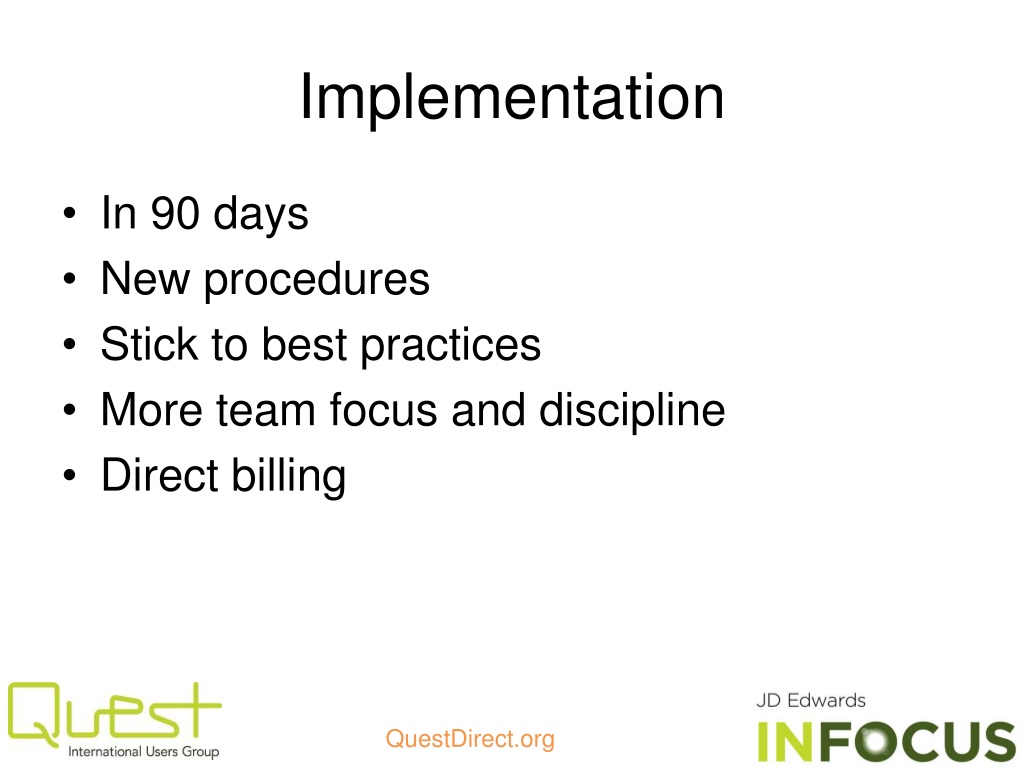 Implementation

• In 90 days
• New procedures
• Stick to best practices
• More team focus and discipline
• Direct billing

Quest
International Users Group

QuestDirect.org

JD Edwards
INFOCUS